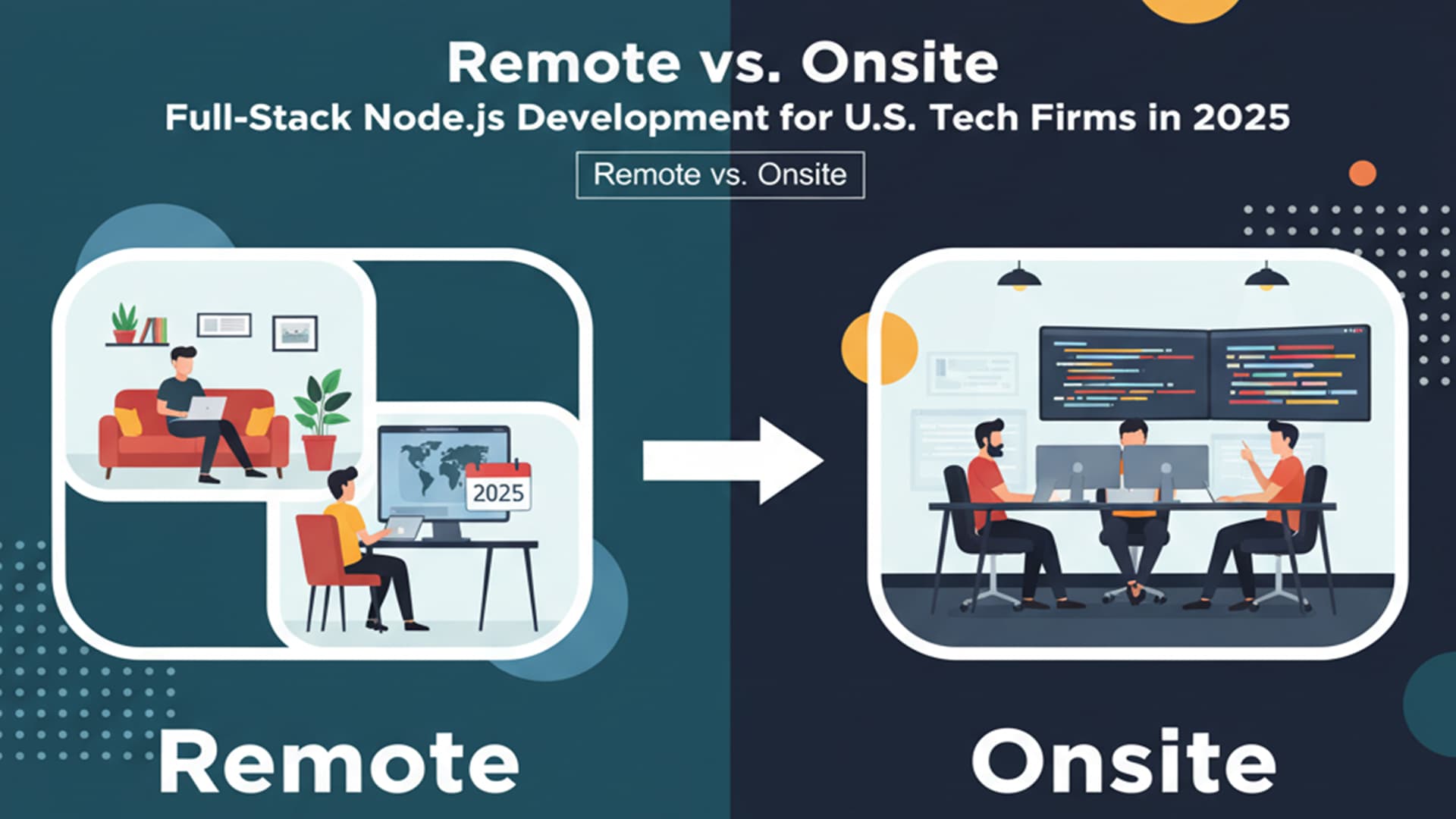 Remote vs. Onsite
Full-Stack Node.js Development for U.S. Tech Firms in 2025

Remote vs. Onsite

2025

Remote

Onsite